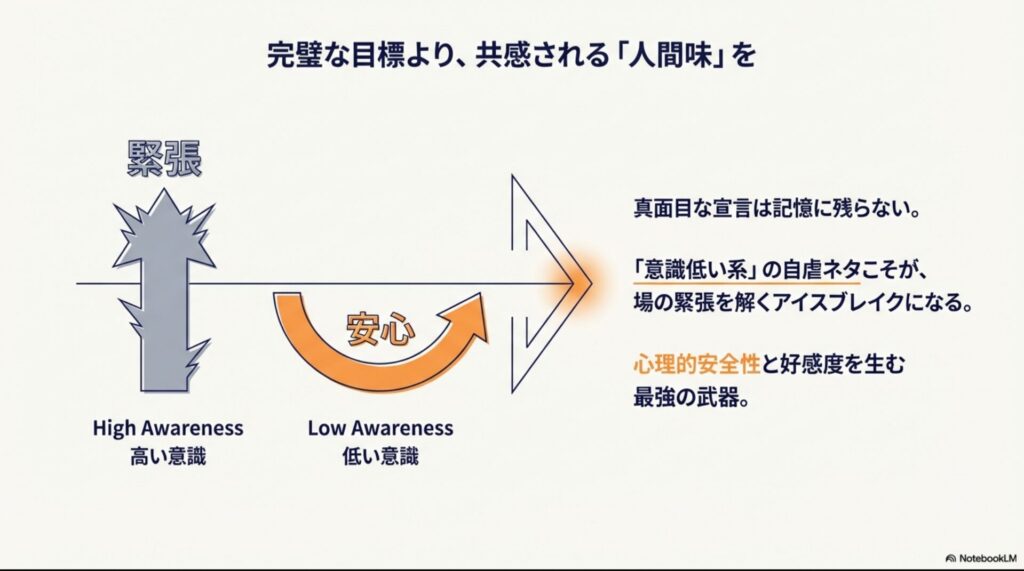 完璧な目標より、共感される「人間味」を

緊張

安心

High Awareness
高い意識

Low Awareness
低い意識

真面目な宣言は記憶に残らない。

「意識低い系」の自虐ネタこそが、場の緊張を解くアイスブレイクになる。

心理的安全性と好感度を生む最強の武器。

NotebookLM